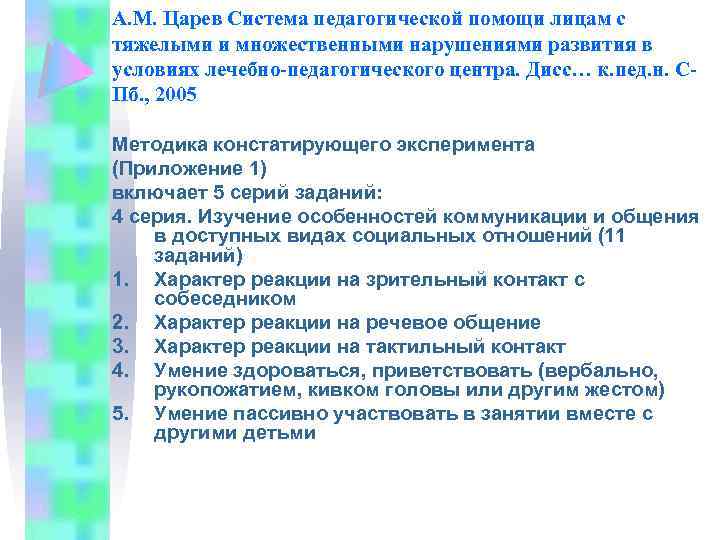 А.М. Царев Система педагогической помощи лицам с тяжелыми и множественными нарушениями развития в условиях лечебно-педагогического центра. Дисс… к.пед.н. С-Пб., 2005

Методика констатирующего эксперимента (Приложение 1)
включает 5 серий заданий:
4 серия. Изучение особенностей коммуникации и общения в доступных видах социальных отношений (11 заданий)
1. Характер реакции на зрительный контакт с собеседником
2. Характер реакции на речевое общение
3. Характер реакции на тактильный контакт
4. Умение здороваться, приветствовать (вербально, рукопожатием, кивком головы или другим жестом)
5. Умение пассивно участвовать в занятии вместе с другими детьми